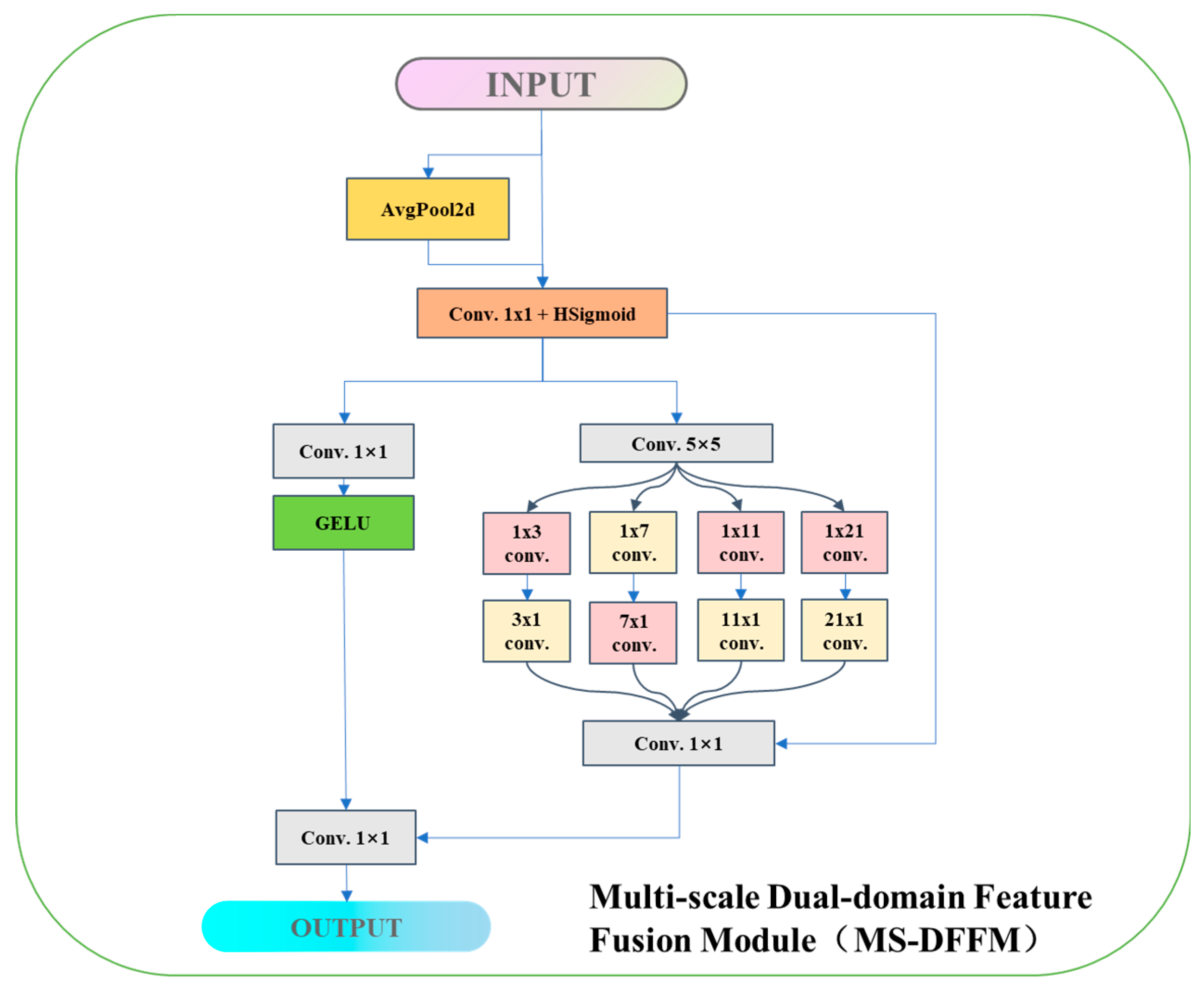 INPUT

AvgPool2d

Conv. 1x1 + HSigmoid

Conv. 1×1

GELU

Conv. 5×5

1x3 conv.

1x7 conv.

1x11 conv.

1x21 conv.

3x1 conv.

7x1 conv.

11x1 conv.

21x1 conv.

Conv. 1×1

Conv. 1×1

OUTPUT

Multi-scale Dual-domain Feature Fusion Module（MS-DFFM）